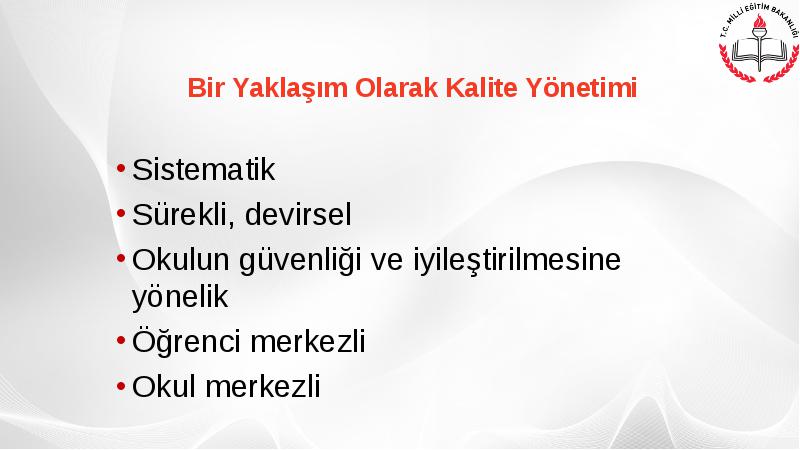 T.C. MİLLİ EĞİTİM BAKANLIĞI

Bir Yaklaşım Olarak Kalite Yönetimi

• Sistematik
• Sürekli, devirsel
• Okulun güvenliği ve iyileştirilmesine yönelik
• Öğrenci merkezli
• Okul merkezli